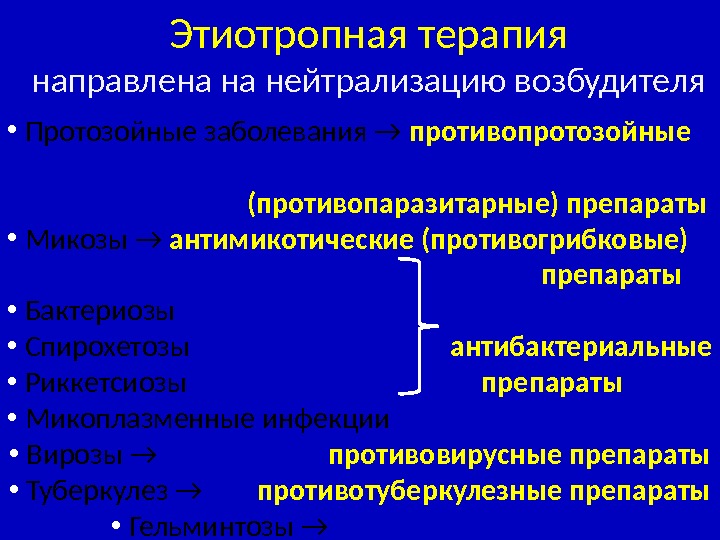 Этиотропная терапия
направлена на нейтрализацию возбудителя

• Протозойные заболевания → противопротозойные (противопаразитарные) препараты
• Микозы → антимикотические (противогрибковые) препараты
• Бактериозы
• Спирохетозы
• Риккетсиозы
• Микоплазменные инфекции

антибактериальные препараты

• Вирозы → противовирусные препараты
• Туберкулез → противотуберкулезные препараты
• Гельминтозы →